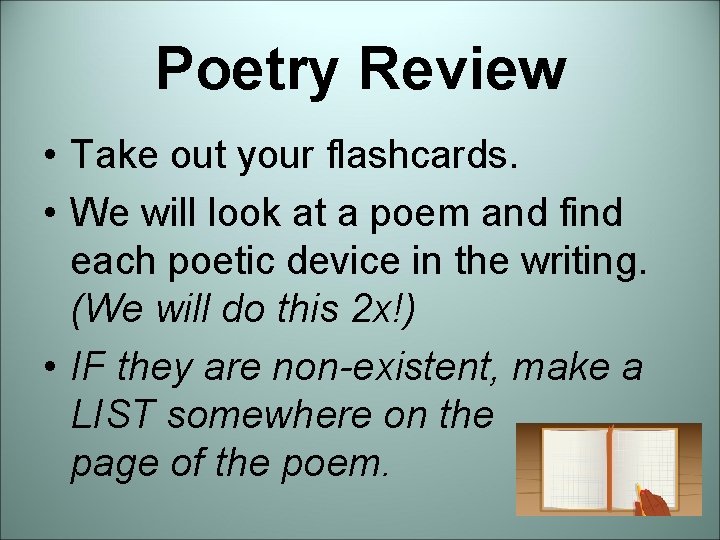 Poetry Review

• Take out your flashcards.
• We will look at a poem and find each poetic device in the writing. (We will do this 2x!)
• IF they are non-existent, make a LIST somewhere on the page of the poem.